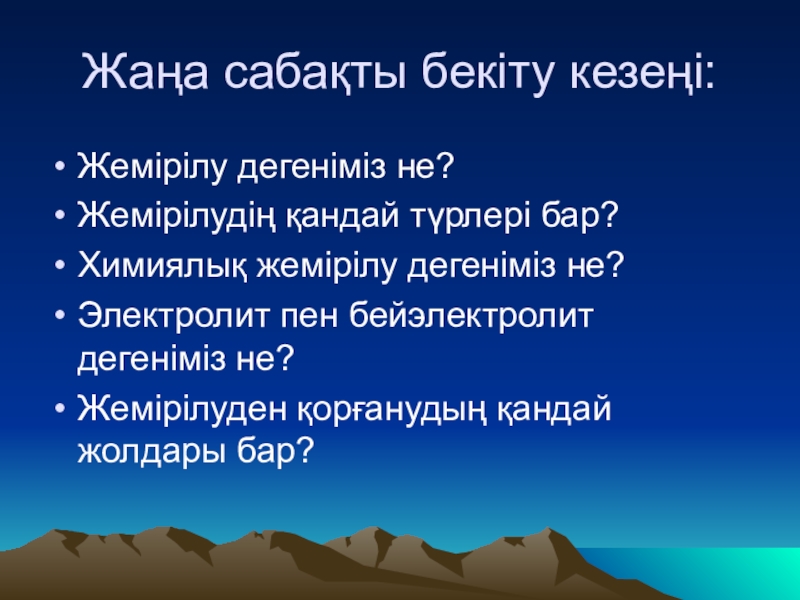 Жаңа сабақты бекіту кезеңі:

• Жемірілу дегеніміз не?
• Жемірілудің қандай түрлері бар?
• Химиялық жемірілу дегеніміз не?
• Электролит пен бейэлектролит дегеніміз не?
• Жемірілуден қорғанудың қандай жолдары бар?